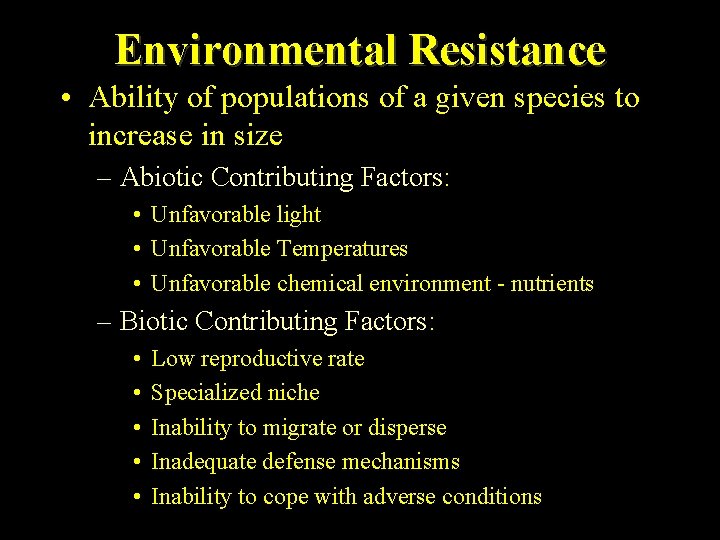 Environmental Resistance

• Ability of populations of a given species to increase in size

– Abiotic Contributing Factors:

• Unfavorable light

• Unfavorable Temperatures

• Unfavorable chemical environment - nutrients

– Biotic Contributing Factors:

• Low reproductive rate

• Specialized niche

• Inability to migrate or disperse

• Inadequate defense mechanisms

• Inability to cope with adverse conditions